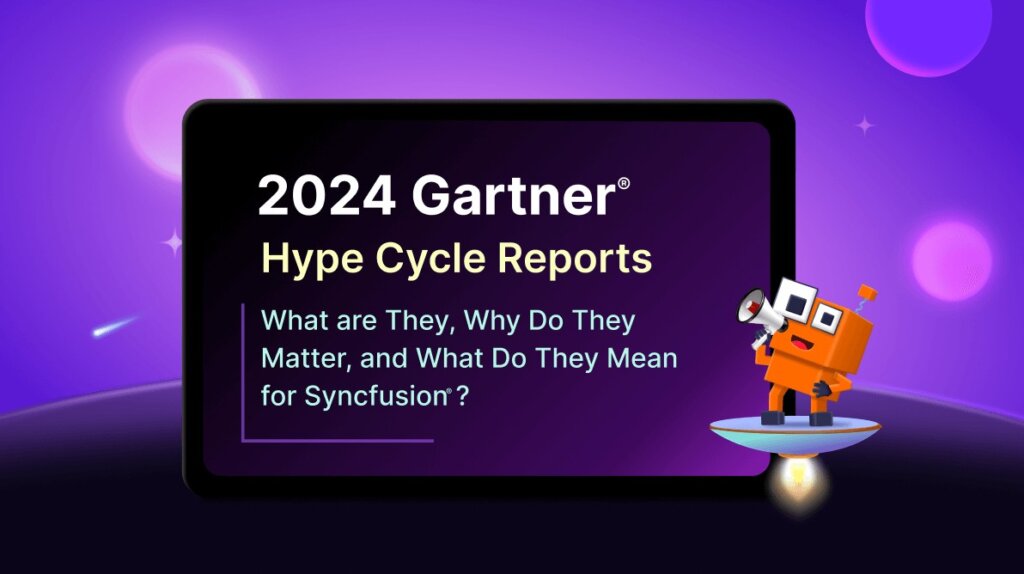 2024 Gartner®

Hype Cycle Reports

What are They, Why Do They Matter, and What Do They Mean for Syncfusion®?